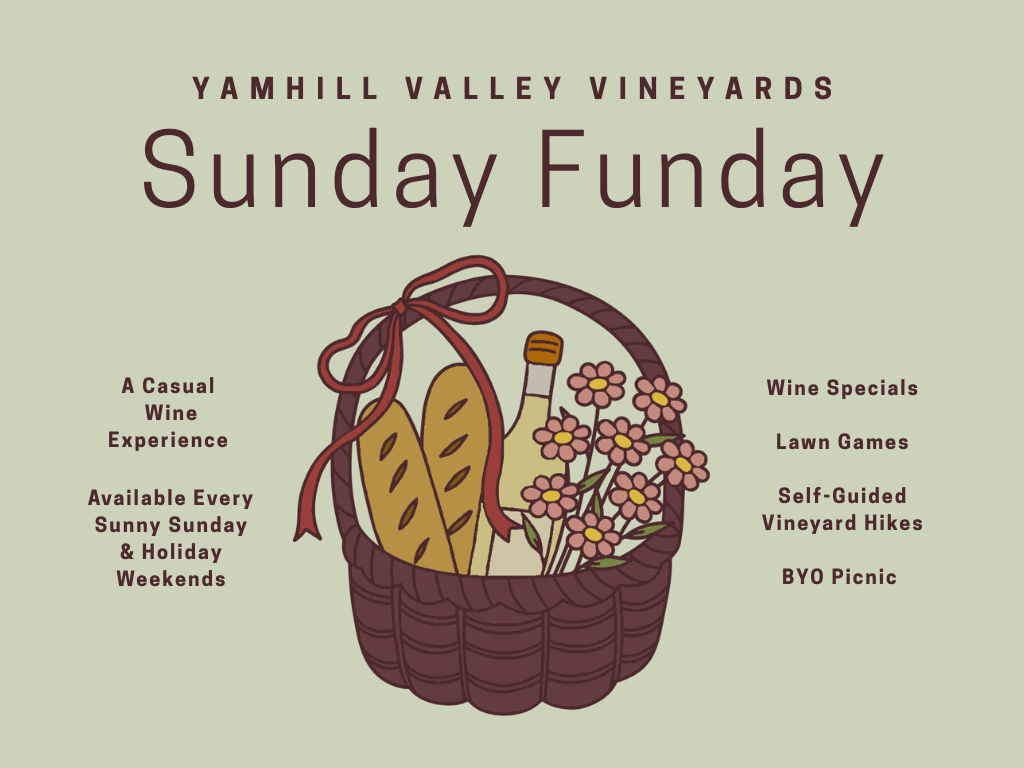 YAMHILL VALLEY VINEYARDS

Sunday Funday

A Casual Wine Experience

Available Every Sunny Sunday & Holiday Weekends

Wine Specials

Lawn Games

Self-Guided Vineyard Hikes

BYO Picnic